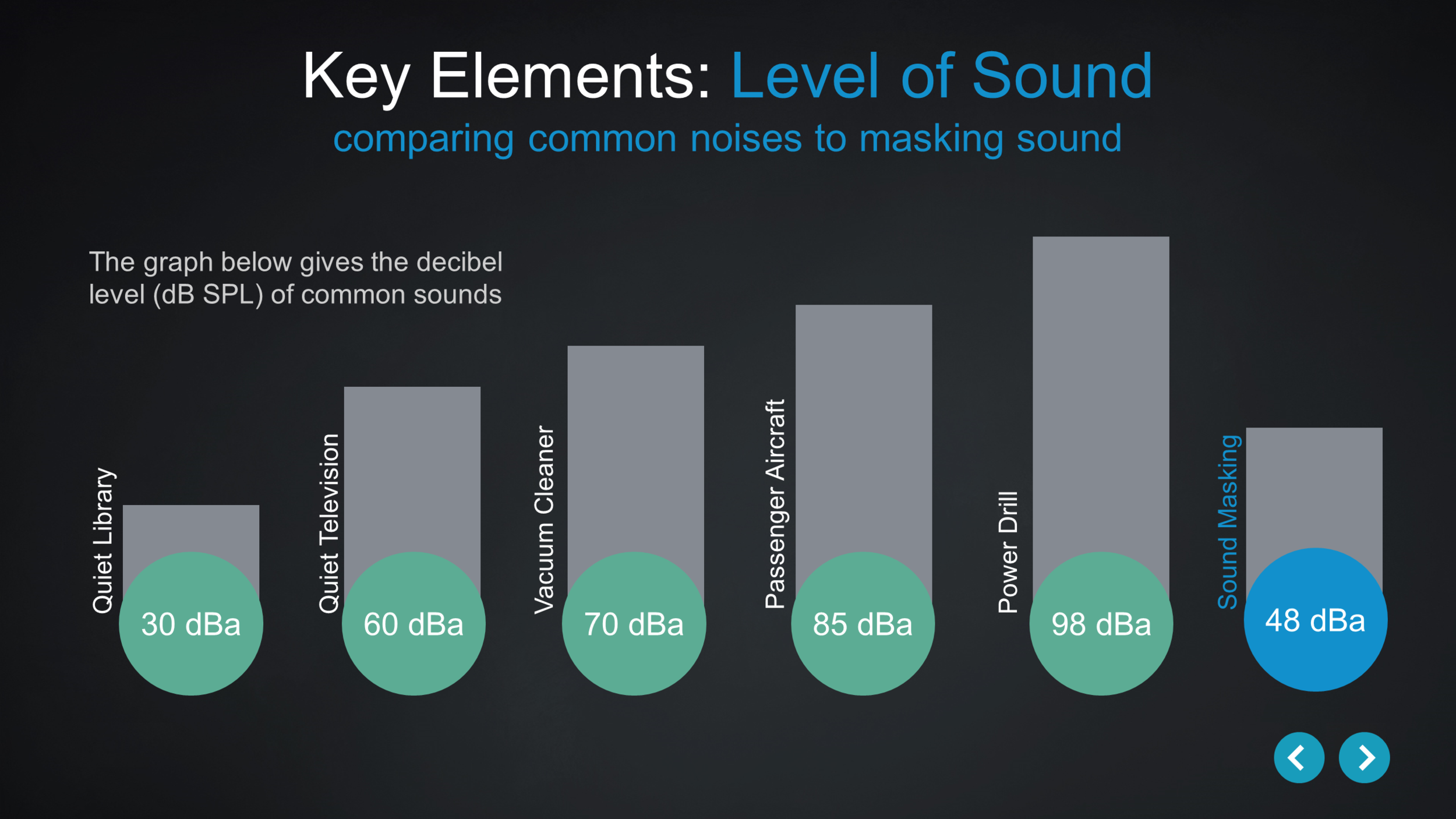 Key Elements: Level of Sound
comparing common noises to masking sound

The graph below gives the decibel level (dB SPL) of common sounds

Quiet Library
30 dBa

Quiet Television
60 dBa

Vacuum Cleaner
70 dBa

Passenger Aircraft
85 dBa

Power Drill
98 dBa

Sound Masking
48 dBa